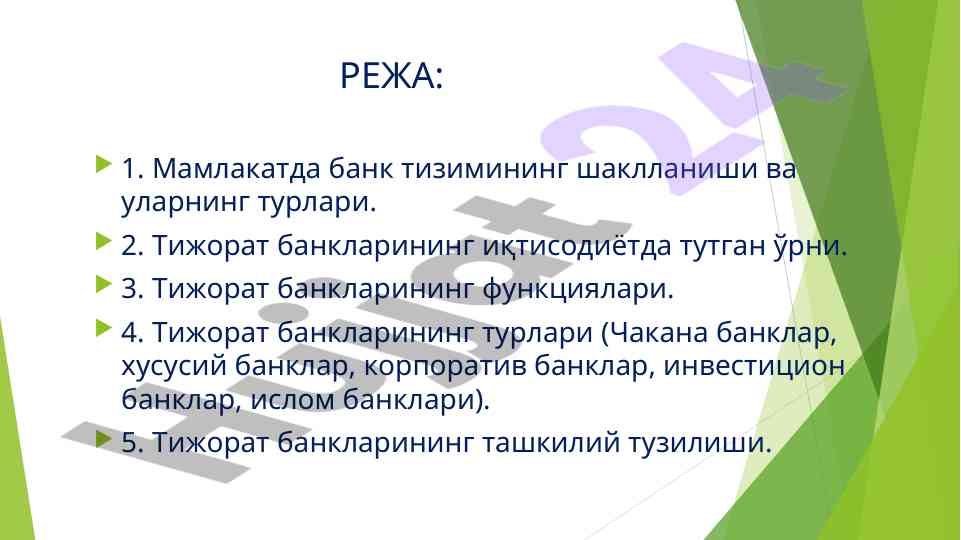 РЕЖА:

1. Мамлакатда банк тизимининг шаклланиши ва уларнинг турлари.

2. Тижорат банкларининг иқтисодиётда тутган ўрни.

3. Тижорат банкларининг функциялари.

4. Тижорат банкларининг турлари (Чакана банклар, хусусий банклар, корпоратив банклар, инвестицион банклар, ислом банклари).

5. Тижорат банкларининг ташкилий тузилиши.

Hujjat24